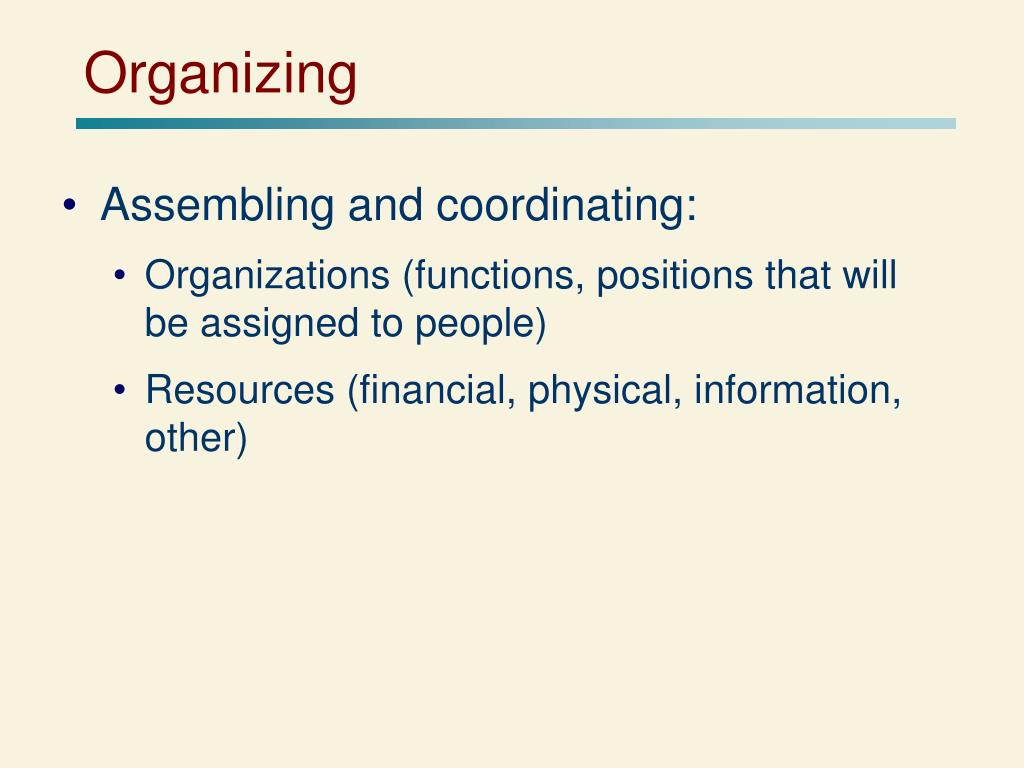 Organizing

• Assembling and coordinating:

• Organizations (functions, positions that will be assigned to people)

• Resources (financial, physical, information, other)